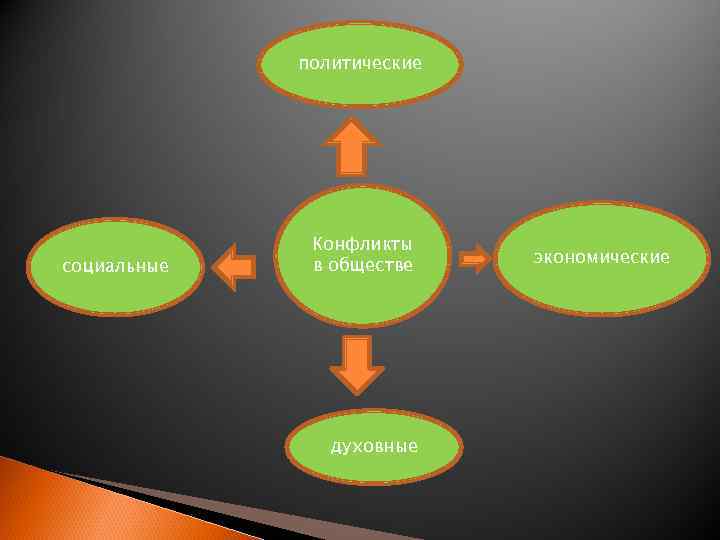 политические

социальные

Конфликты в обществе

экономические

духовные